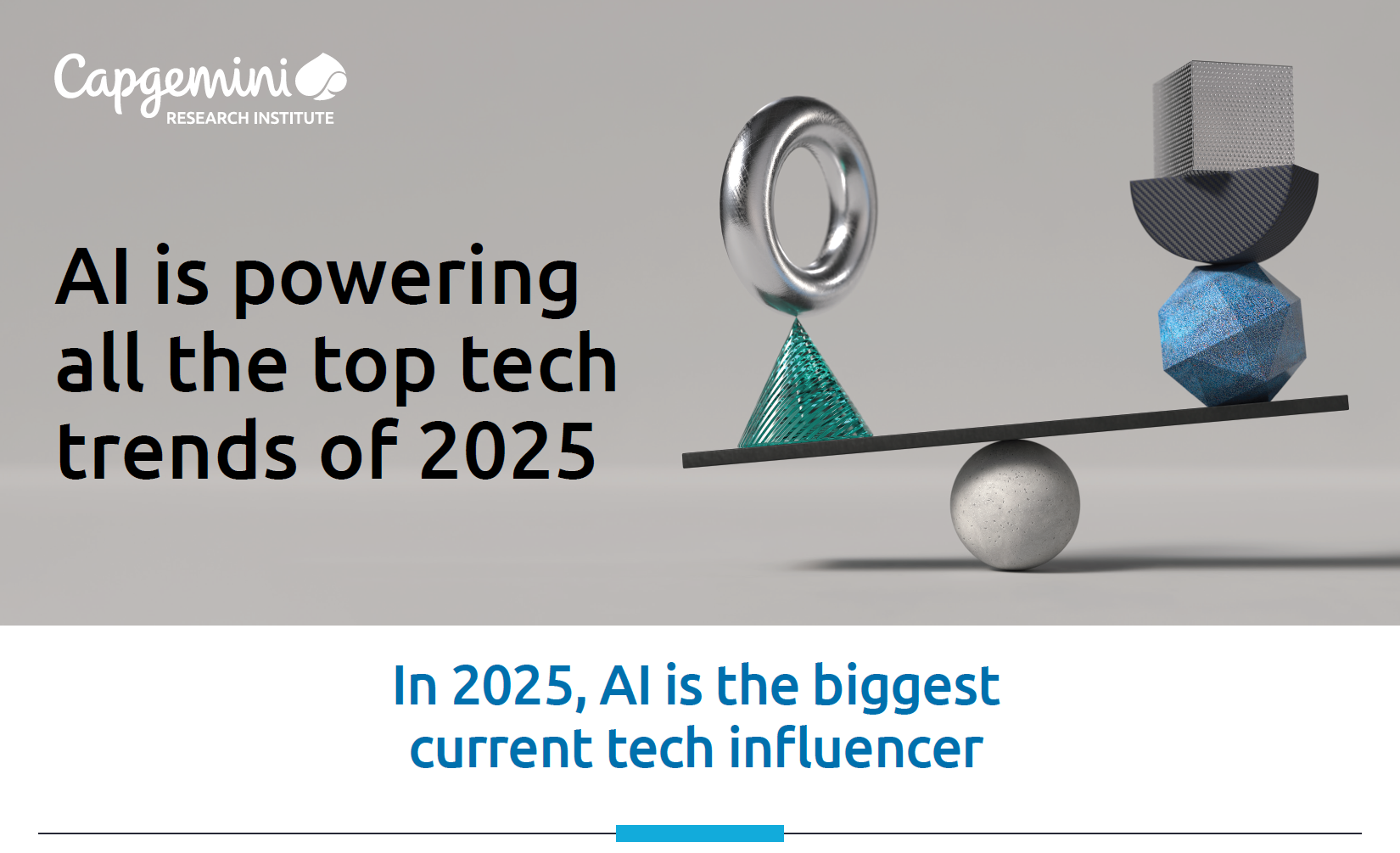 Capgemini
RESEARCH INSTITUTE

AI is powering all the top tech trends of 2025

In 2025, AI is the biggest current tech influencer